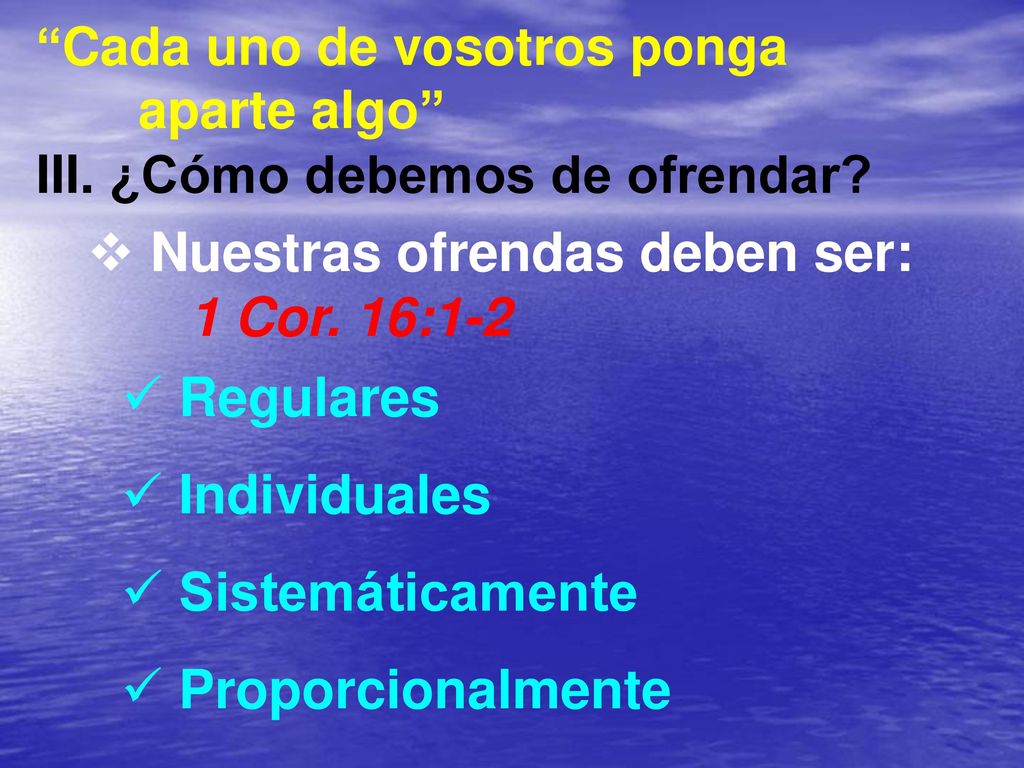 “Cada uno de vosotros ponga aparte algo”

III. ¿Cómo debemos de ofrendar?

❖ Nuestras ofrendas deben ser: 1 Cor. 16:1-2

✓ Regulares

✓ Individuales

✓ Sistemáticamente

✓ Proporcionalmente